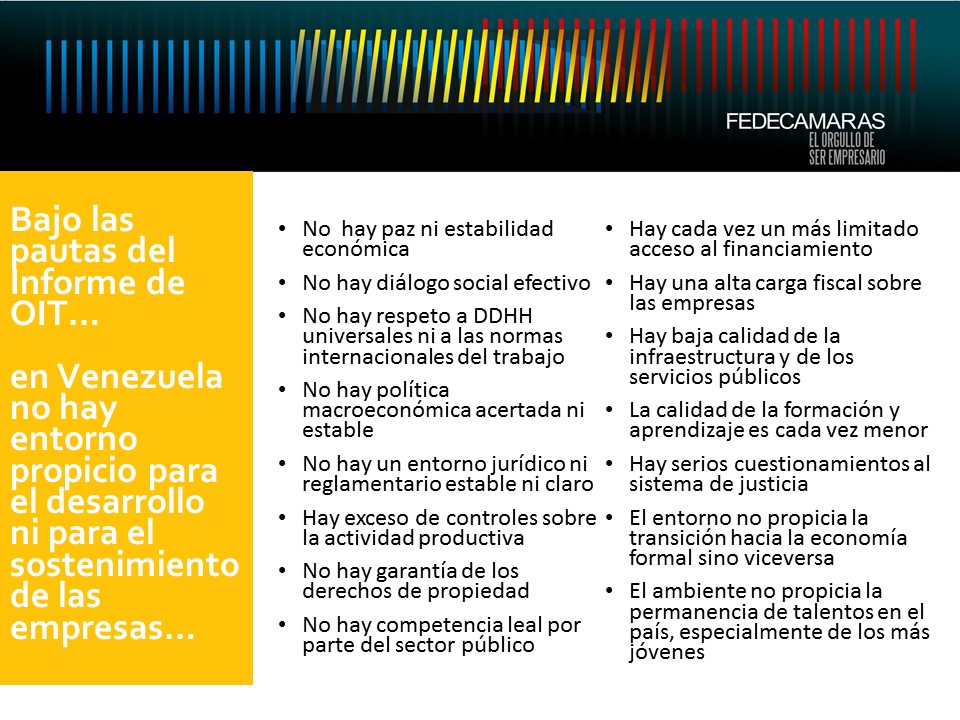 FEDECAMARAS
EL ORGULLO DE SER EMPRESARIO

Bajo las pautas del Informe de OIT…

en Venezuela no hay entorno propicio para el desarrollo ni para el sostenimiento de las empresas…

• No hay paz ni estabilidad económica
• No hay diálogo social efectivo
• No hay respeto a DDHH universales ni a las normas internacionales del trabajo
• No hay política macroeconómica acertada ni estable
• No hay un entorno jurídico ni reglamentario estable ni claro
• Hay exceso de controles sobre la actividad productiva
• No hay garantía de los derechos de propiedad
• No hay competencia leal por parte del sector público

• Hay cada vez un más limitado acceso al financiamiento
• Hay una alta carga fiscal sobre las empresas
• Hay baja calidad de la infraestructura y de los servicios públicos
• La calidad de la formación y aprendizaje es cada vez menor
• Hay serios cuestionamientos al sistema de justicia
• El entorno no propicia la transición hacia la economía formal sino viceversa
• El ambiente no propicia la permanencia de talentos en el país, especialmente de los más jóvenes